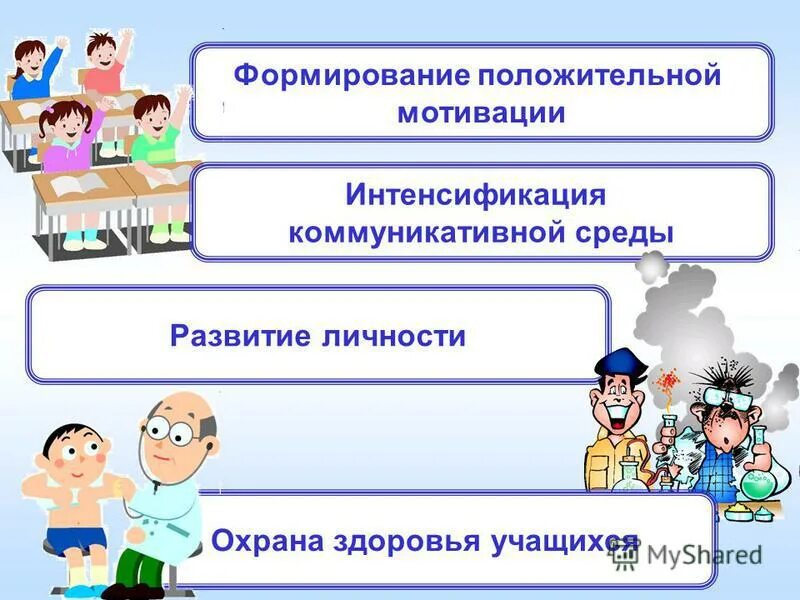 Формирование положительной мотивации

Интенсификация коммуникативной среды

Развитие личности

Охрана здоровья учащихся

MyShared